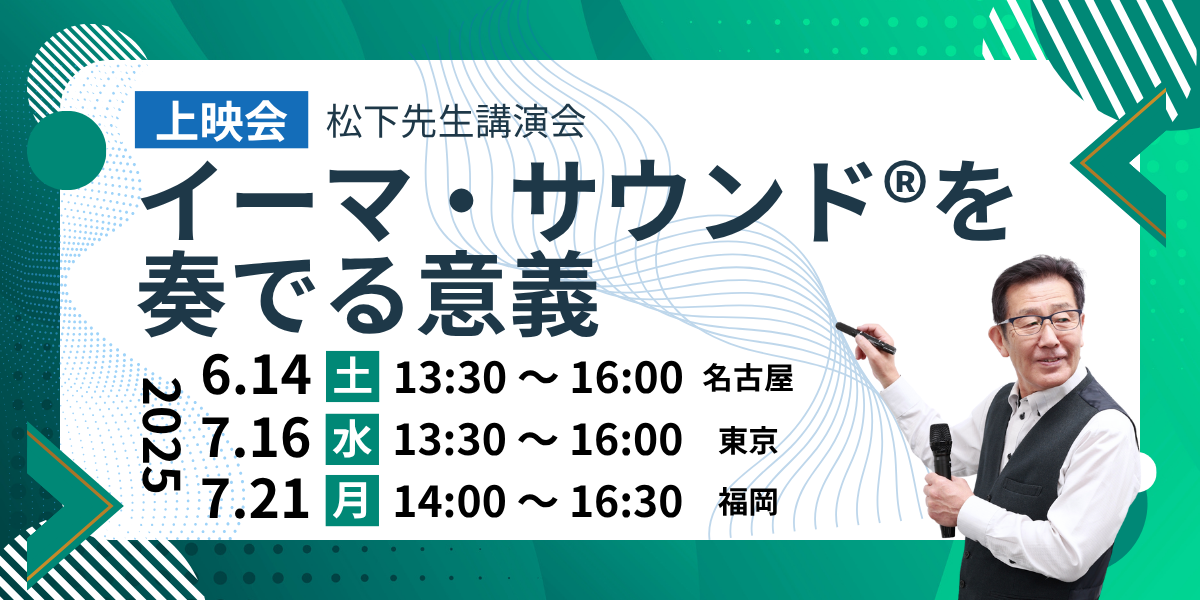 上映会 松下先生講演会

イーマ・サウンド®を奏でる意義

2025

6.14 土 13:30 ～ 16:00 名古屋
7.16 水 13:30 ～ 16:00 東京
7.21 月 14:00 ～ 16:30 福岡